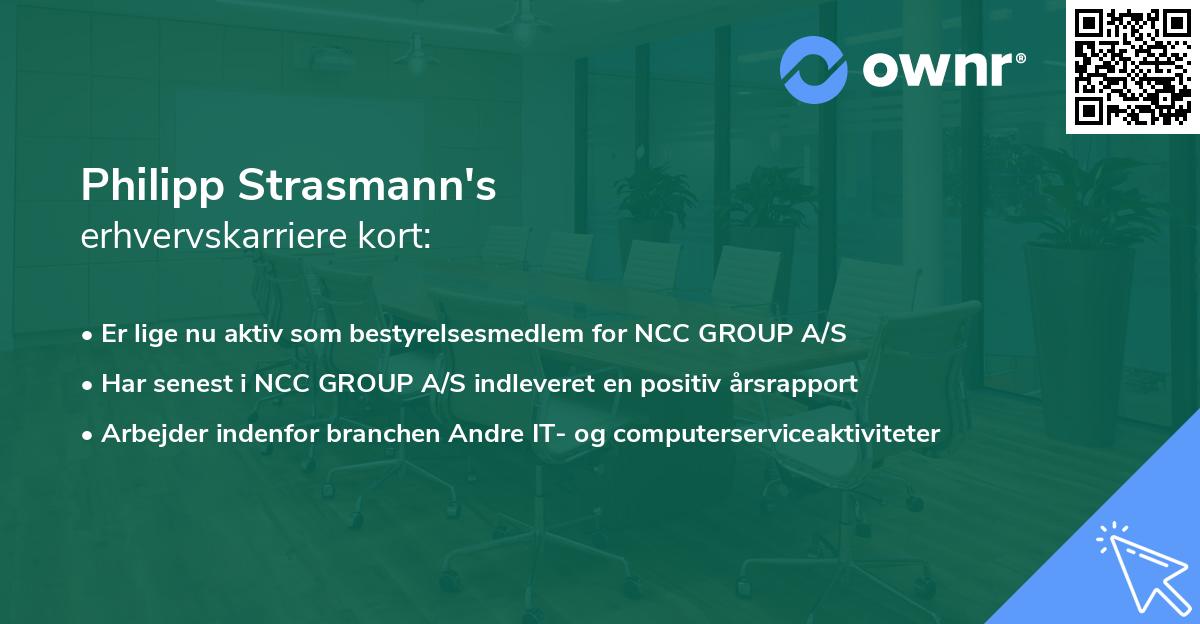 ownr®

Philipp Strasmann's
erhvervskarriere kort:

• Er lige nu aktiv som bestyrelsesmedlem for NCC GROUP A/S
• Har senest i NCC GROUP A/S indleveret en positiv årsrapport
• Arbejder indenfor branchen Andre IT- og computerserviceaktiviteter